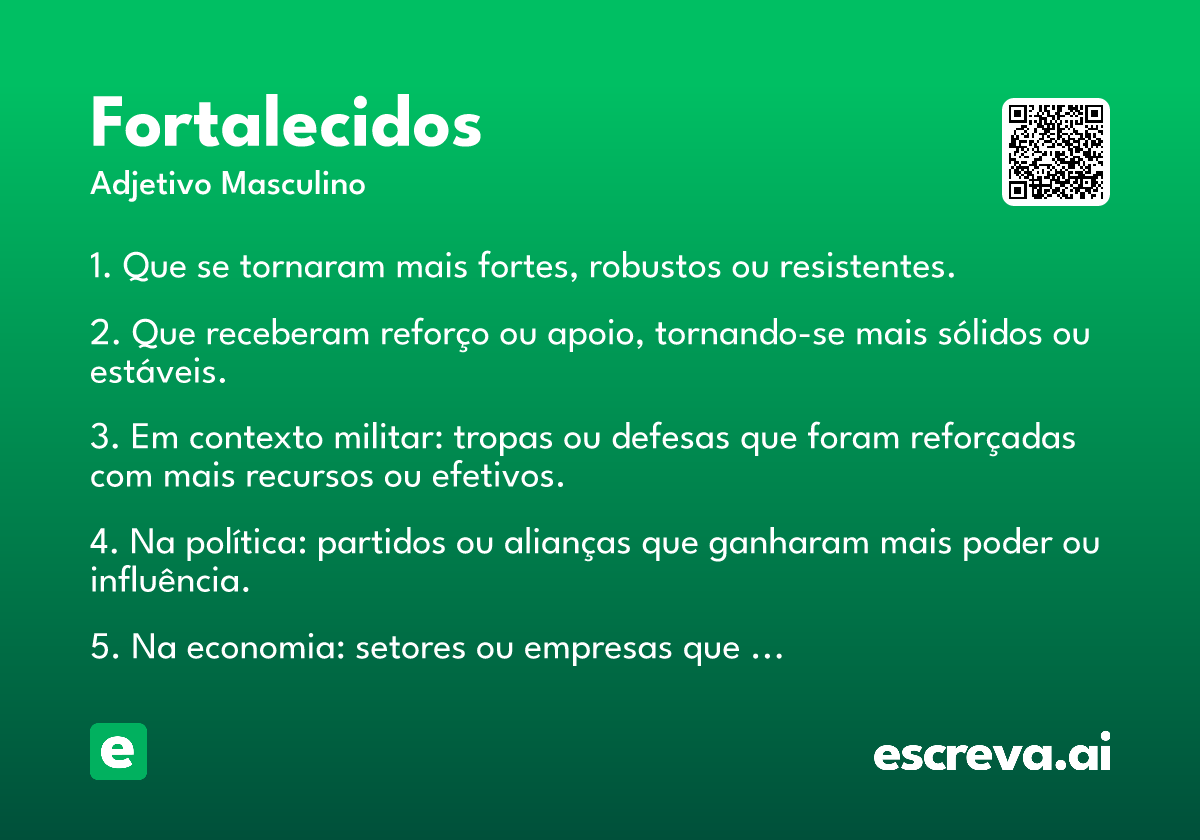 Fortalecidos
Adjetivo Masculino

1. Que se tornaram mais fortes, robustos ou resistentes.

2. Que receberam reforço ou apoio, tornando-se mais sólidos ou estáveis.

3. Em contexto militar: tropas ou defesas que foram reforçadas com mais recursos ou efetivos.

4. Na política: partidos ou alianças que ganharam mais poder ou influência.

5. Na economia: setores ou empresas que …

e

escreva.ai